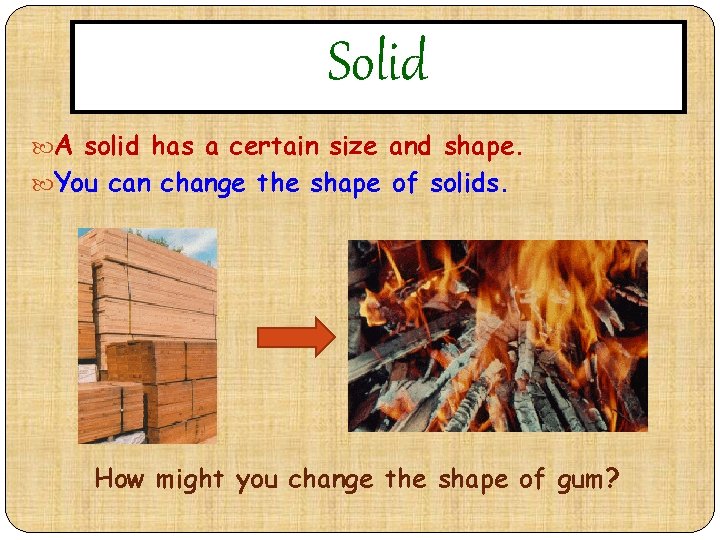 Solid

A solid has a certain size and shape.
You can change the shape of solids.

How might you change the shape of gum?